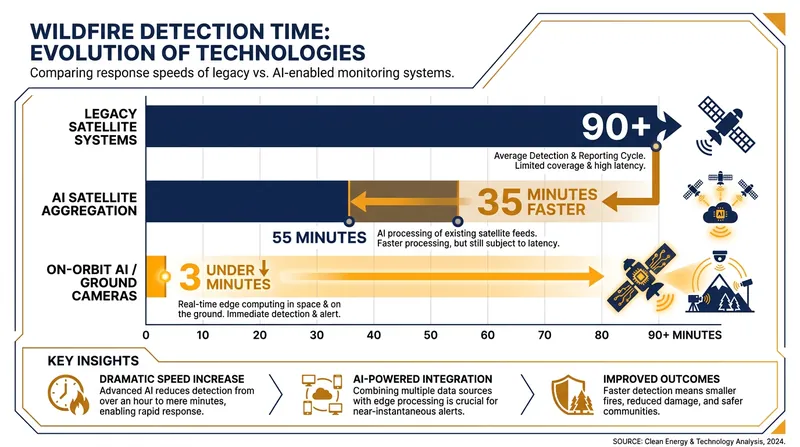 WILDFIRE DETECTION TIME: EVOLUTION OF TECHNOLOGIES

Comparing response speeds of legacy vs. AI-enabled monitoring systems.

LEGACY SATELLITE SYSTEMS

90+

Average Detection & Reporting Cycle. Limited coverage & high latency.

AI SATELLITE AGGREGATION

35 MINUTES FASTER

55 MINUTES

AI processing of existing satellite feeds. Faster processing, but still subject to latency.

AI

ON-ORBIT AI / GROUND CAMERAS

3 UNDER MINUTES

Real-time edge computing in space & on the ground. Immediate detection & alert.

0 10 20 30 40 50 60 70 80 90+ MINUTES

KEY INSIGHTS

DRAMATIC SPEED INCREASE
Advanced AI reduces detection from over an hour to mere minutes, enabling rapid response.

AI-POWERED INTEGRATION
Combining multiple data sources with edge processing is crucial for near-instantaneous alerts.

IMPROVED OUTCOMES
Faster detection means smaller fires, reduced damage, and safer communities.

SOURCE: Clean Energy & Technology Analysis, 2024.